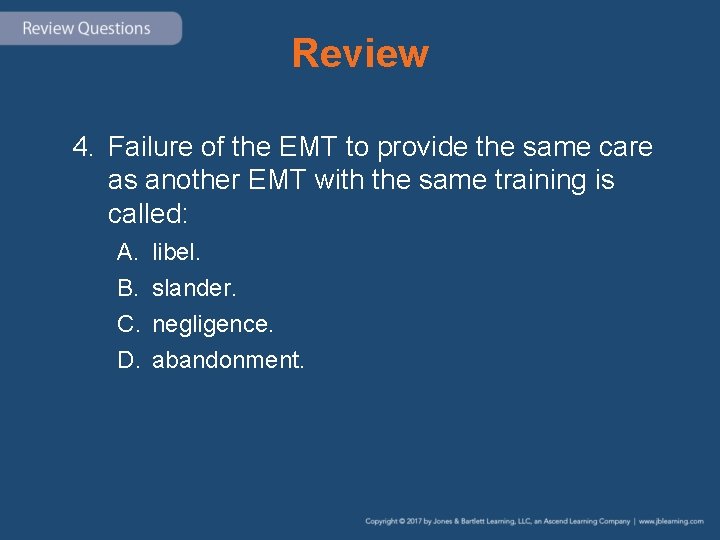 Review Questions

Review

4. Failure of the EMT to provide the same care as another EMT with the same training is called:

A. libel.

B. slander.

C. negligence.

D. abandonment.

Copyright © 2017 by Jones & Bartlett Learning, LLC, an Ascend Learning Company | www.jblearning.com